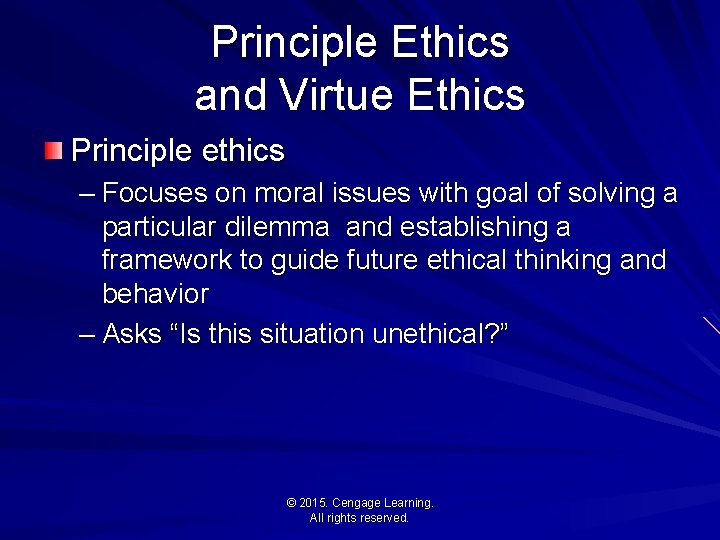 Principle Ethics
and Virtue Ethics

Principle ethics

– Focuses on moral issues with goal of solving a particular dilemma  and establishing a framework to guide future ethical thinking and behavior

– Asks “Is this situation unethical?”

© 2015. Cengage Learning.
All rights reserved.